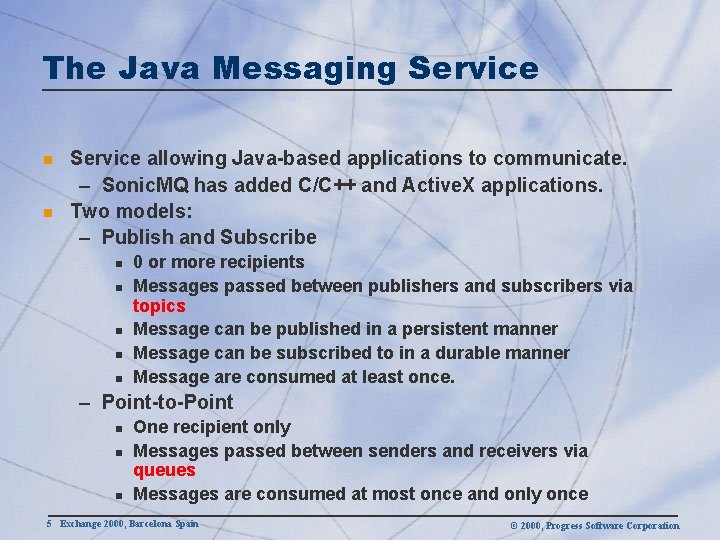 The Java Messaging Service

- Service allowing Java-based applications to communicate.
  – SonicMQ has added C/C++ and ActiveX applications.
- Two models:
  – Publish and Subscribe
    - 0 or more recipients
    - Messages passed between publishers and subscribers via topics
    - Message can be published in a persistent manner
    - Message can be subscribed to in a durable manner
    - Message are consumed at least once.
  – Point-to-Point
    - One recipient only
    - Messages passed between senders and receivers via queues
    - Messages are consumed at most once and only once

5 Exchange 2000, Barcelona Spain

© 2000, Progress Software Corporation